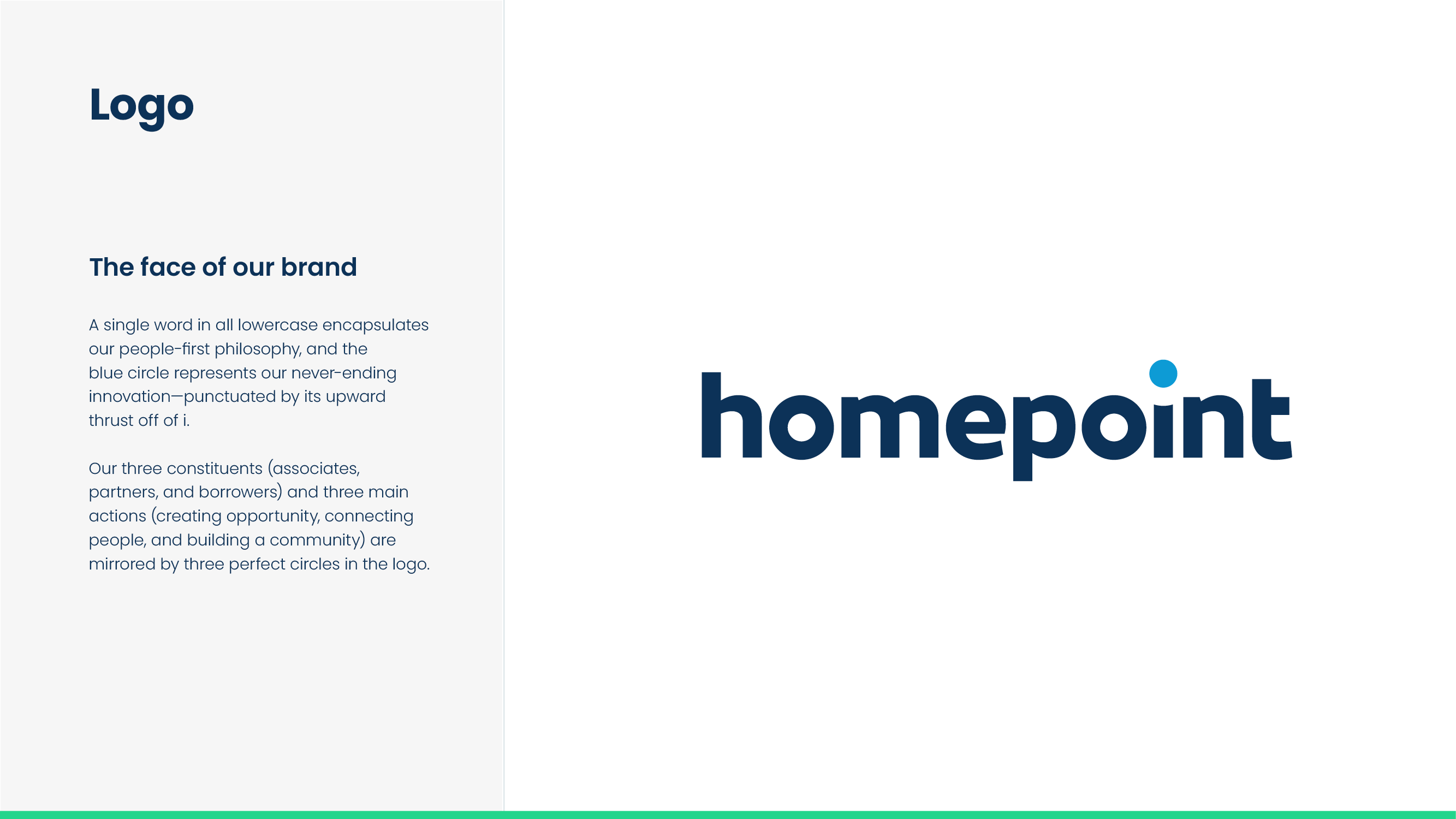 Logo

The face of our brand

A single word in all lowercase encapsulates our people-first philosophy, and the blue circle represents our never-ending innovation—punctuated by its upward thrust off of i.

Our three constituents (associates, partners, and borrowers) and three main actions (creating opportunity, connecting people, and building a community) are mirrored by three perfect circles in the logo.

homepoint